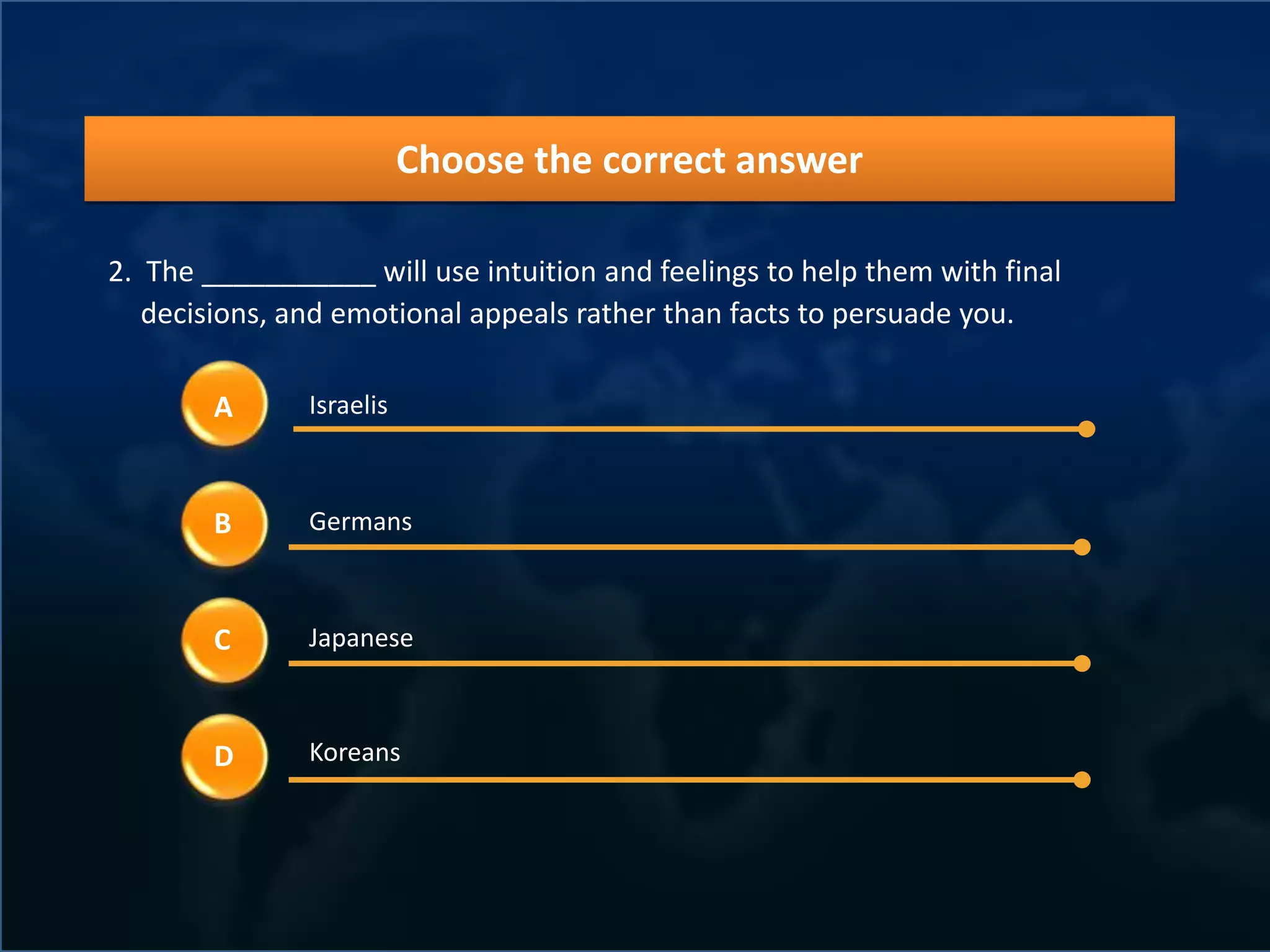 Choose the correct answer

2. The ___________ will use intuition and feelings to help them with final decisions, and emotional appeals rather than facts to persuade you.

A Israelis

B Germans

C Japanese

D Koreans